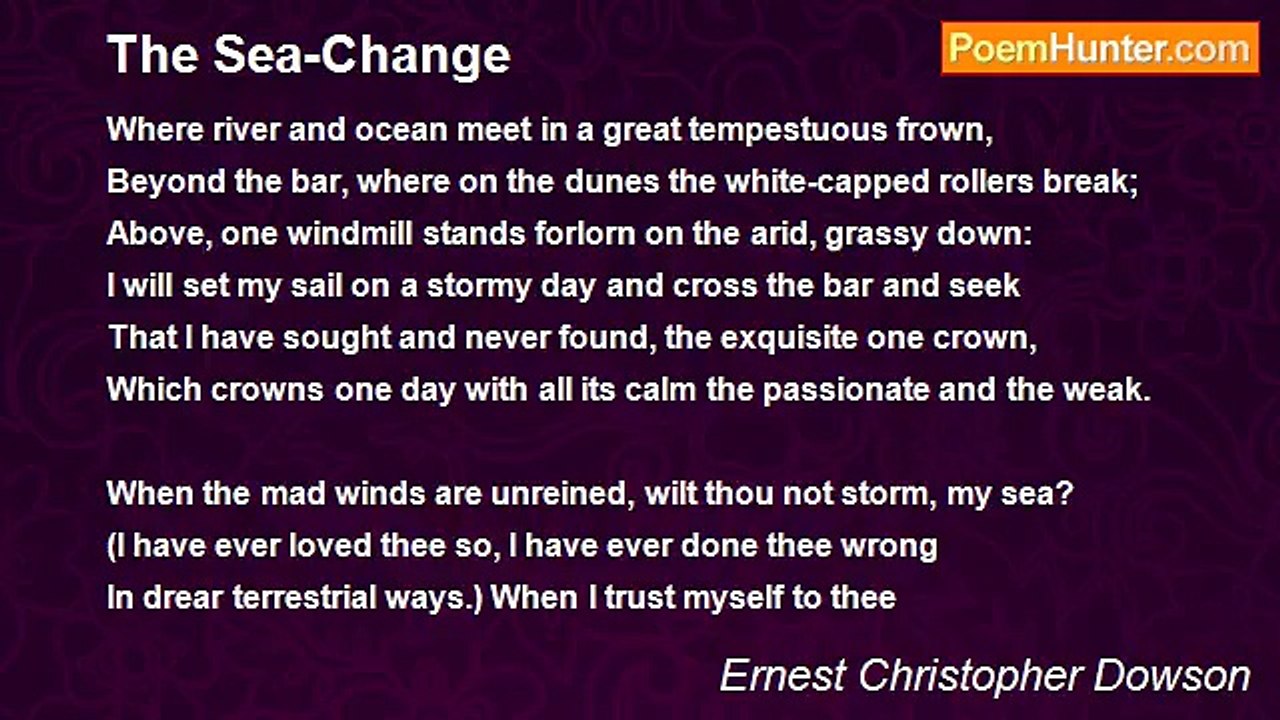 The Sea-Change

PoemHunter.com

Where river and ocean meet in a great tempestuous frown,
Beyond the bar, where on the dunes the white-capped rollers break;
Above, one windmill stands forlorn on the arid, grassy down:
I will set my sail on a stormy day and cross the bar and seek
That I have sought and never found, the exquisite one crown,
Which crowns one day with all its calm the passionate and the weak.

When the mad winds are unreined, wilt thou not storm, my sea?
(I have ever loved thee so, I have ever done thee wrong
In drear terrestrial ways.) When I trust myself to thee

Ernest Christopher Dowson